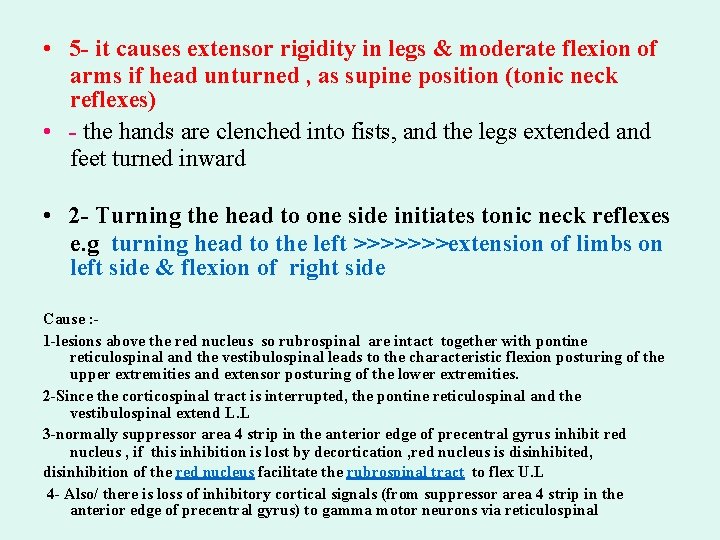 • 5- it causes extensor rigidity in legs & moderate flexion of arms if head unturned , as supine position (tonic neck reflexes)

• - the hands are clenched into fists, and the legs extended and feet turned inward

• 2- Turning the head to one side initiates tonic neck reflexes e.g turning head to the left >>>>>>>extension of limbs on left side & flexion of right side

Cause :-

1-lesions above the red nucleus so rubrospinal are intact together with pontine reticulospinal and the vestibulospinal leads to the characteristic flexion posturing of the upper extremities and extensor posturing of the lower extremities.

2-Since the corticospinal tract is interrupted, the pontine reticulospinal and the vestibulospinal extend L.L

3-normally suppressor area 4 strip in the anterior edge of precentral gyrus inhibit red nucleus , if this inhibition is lost by decortication ,red nucleus is disinhibited, disinhibition of the red nucleus facilitate the rubrospinal tract to flex U.L

4- Also/ there is loss of inhibitory cortical signals (from suppressor area 4 strip in the anterior edge of precentral gyrus) to gamma motor neurons via reticulospinal